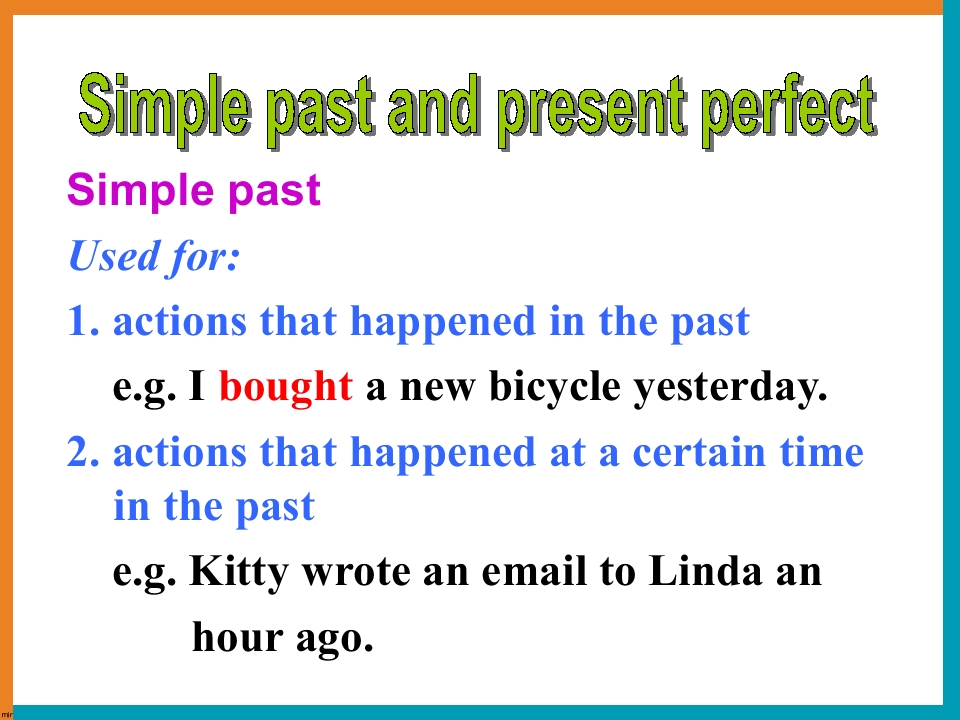 Simple past and present perfect

Simple past

Used for:

1. actions that happened in the past

e.g. I bought a new bicycle yesterday.

2. actions that happened at a certain time in the past

e.g. Kitty wrote an email to Linda an hour ago.